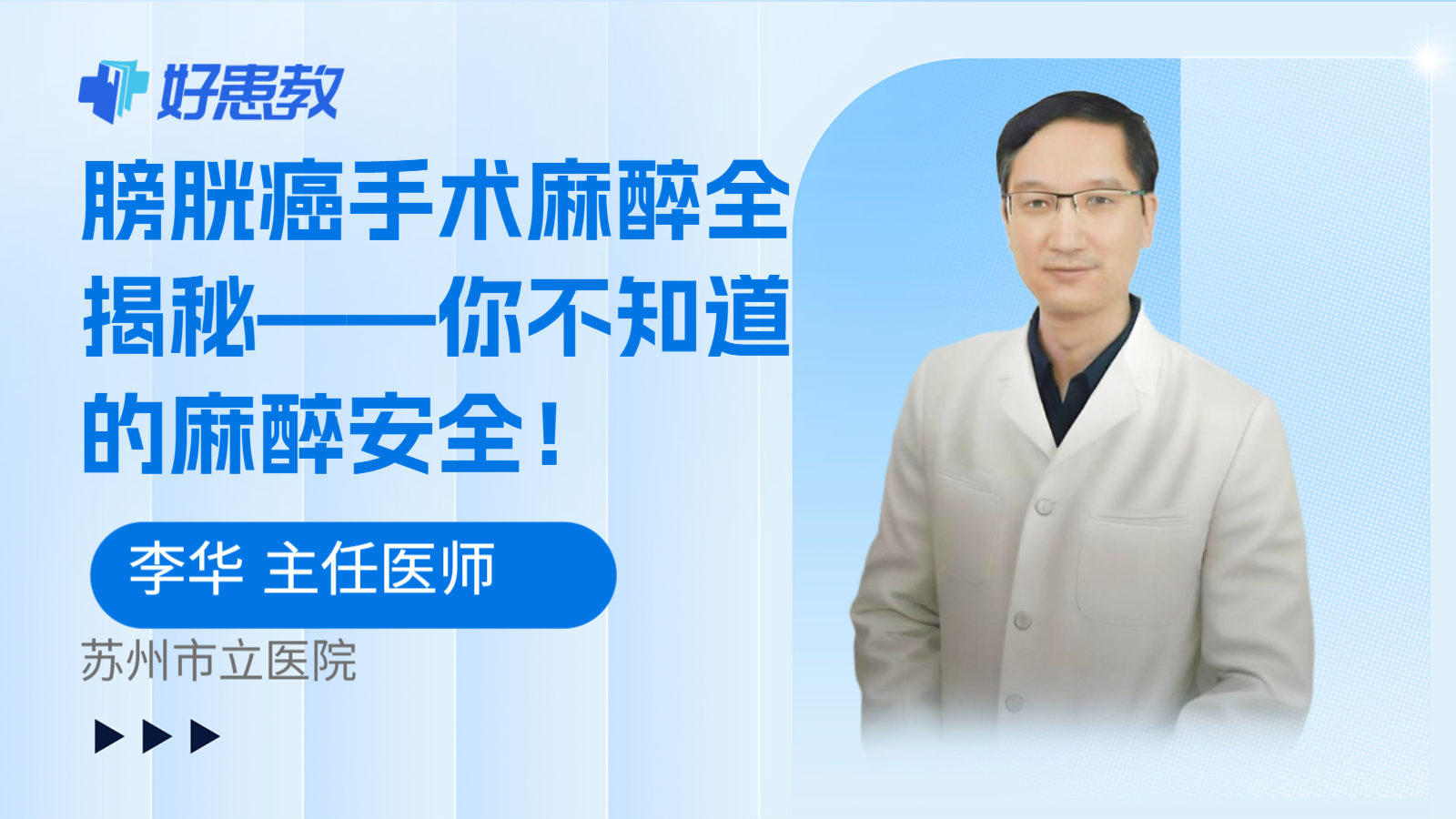 好患教

膀胱癌手术麻醉全揭秘——你不知道的麻醉安全！

李华 主任医师

苏州市立医院